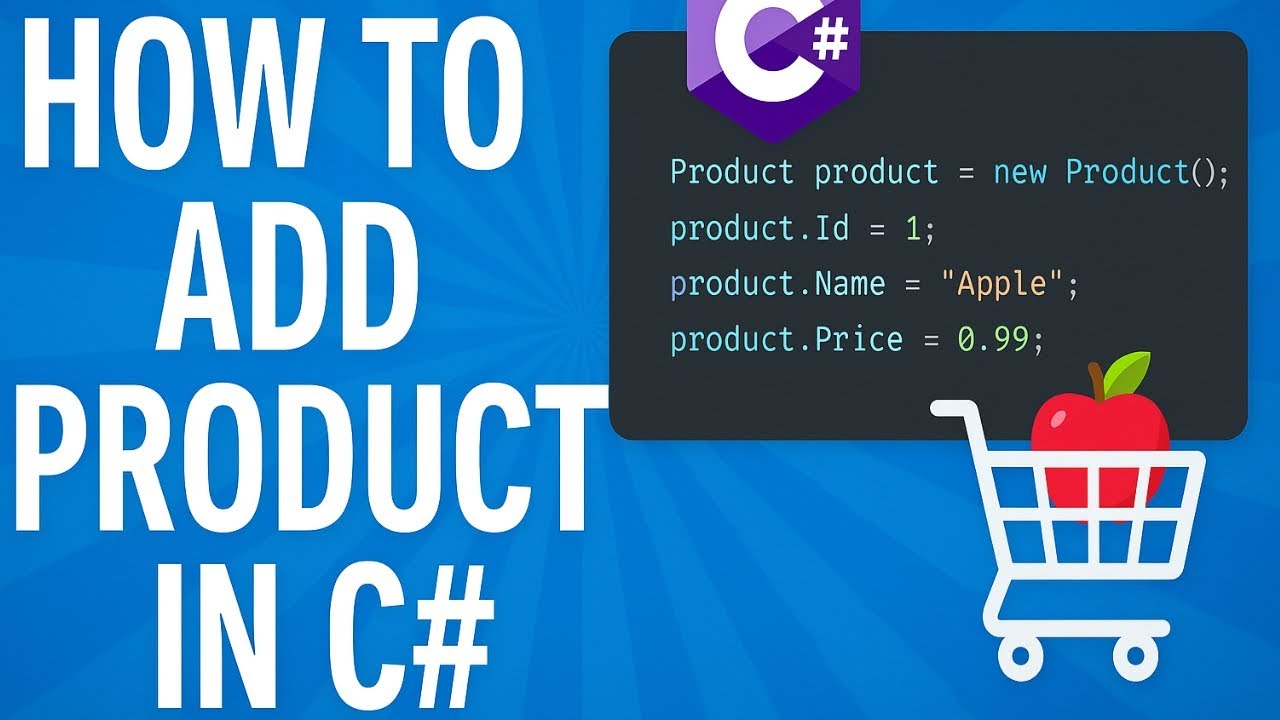 HOW TO ADD PRODUCT IN C#

C#

Product product = new Product();
product.Id = 1;
product.Name = "Apple";
product.Price = 0.99;